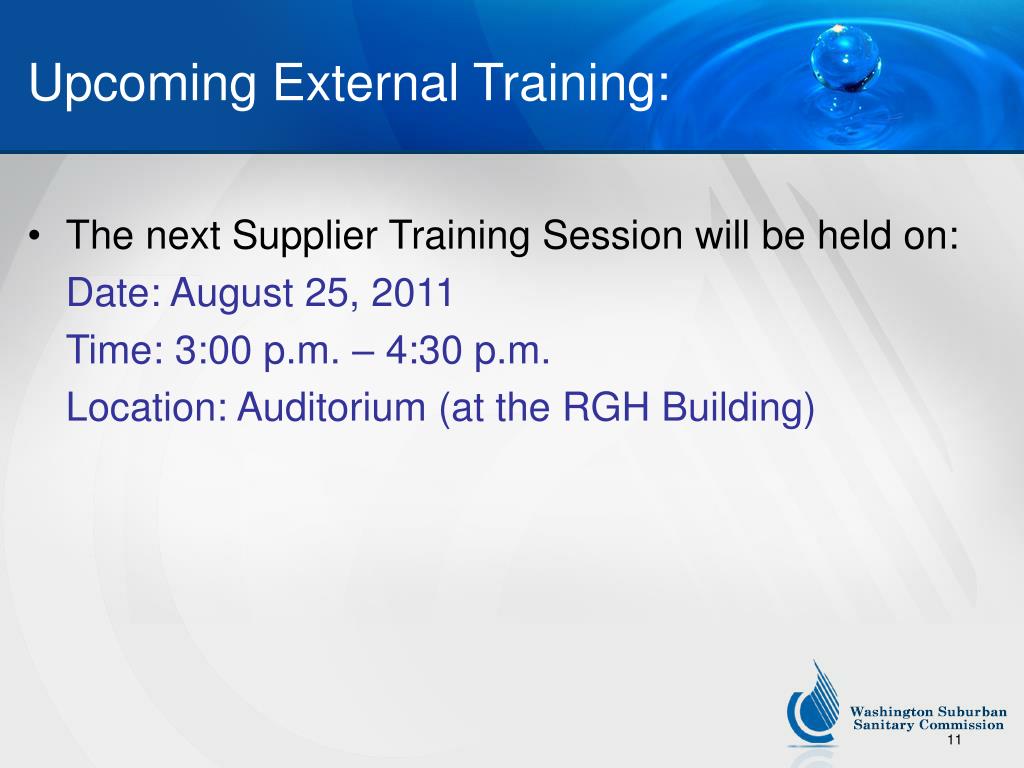 Upcoming External Training:

• The next Supplier Training Session will be held on:
Date: August 25, 2011
Time: 3:00 p.m. – 4:30 p.m.
Location: Auditorium (at the RGH Building)

Washington Suburban
Sanitary Commission
11